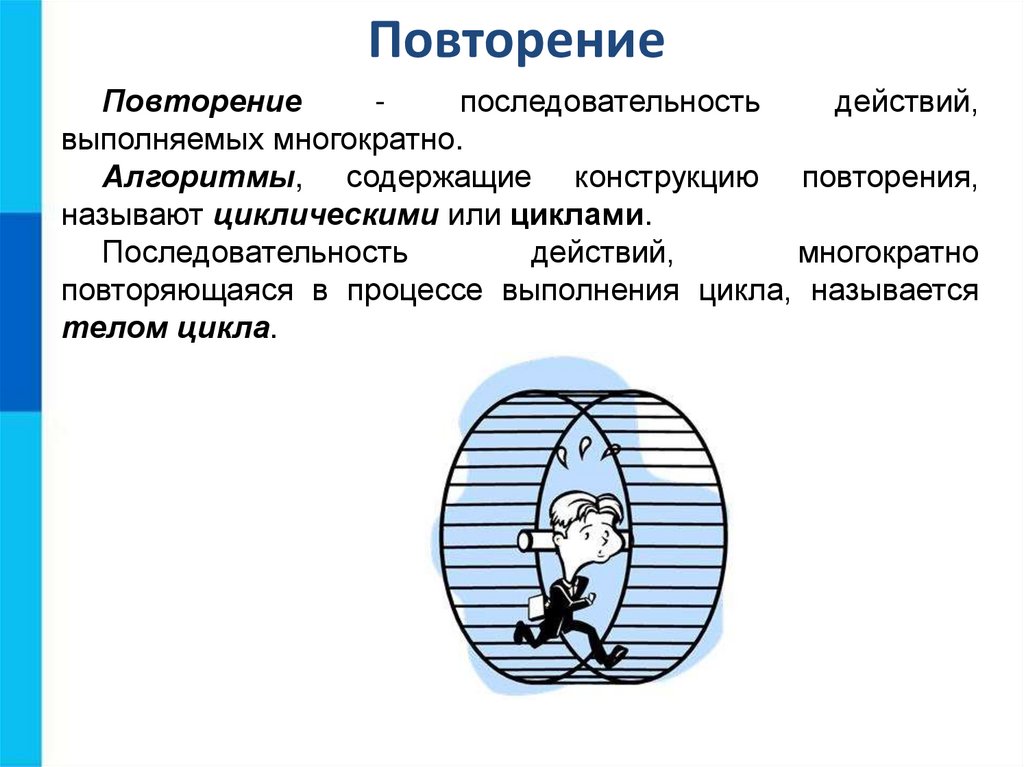 Повторение

Повторение - последовательность действий, выполняемых многократно.

Алгоритмы, содержащие конструкцию повторения, называют циклическими или циклами.

Последовательность действий, многократно повторяющаяся в процессе выполнения цикла, называется телом цикла.